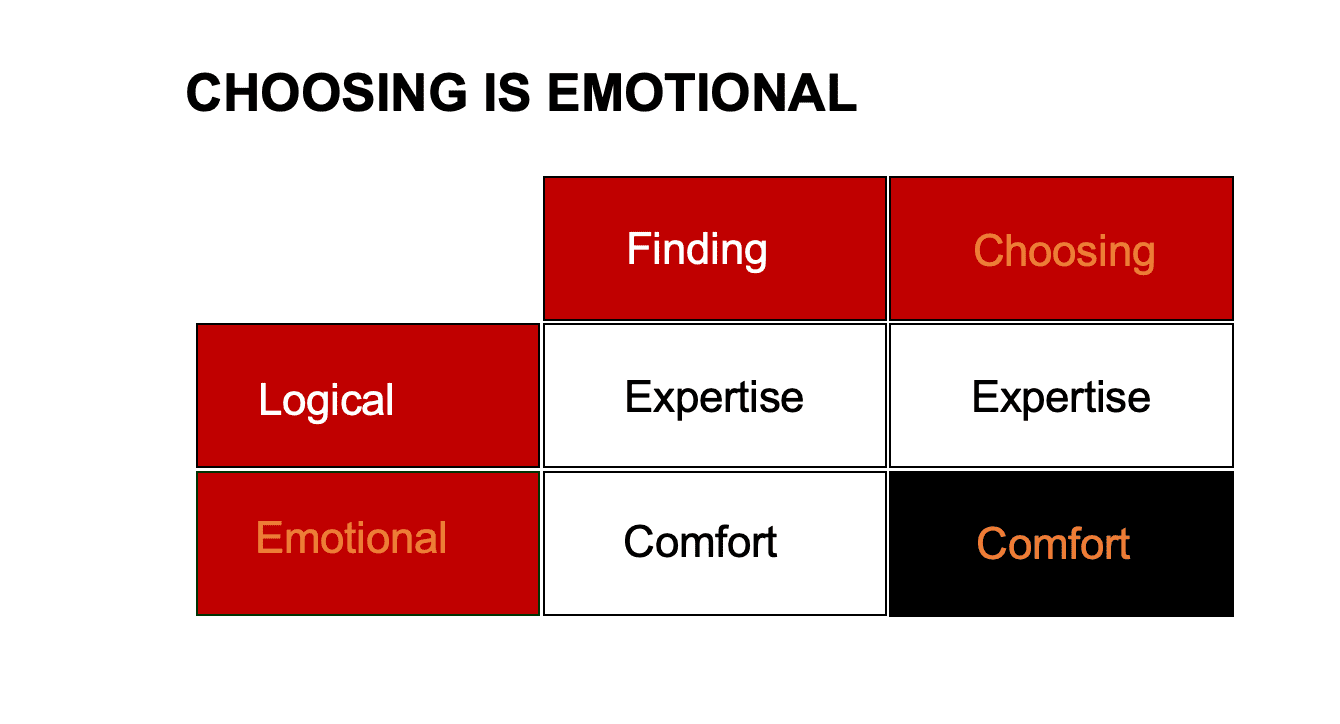 CHOOSING IS EMOTIONAL

| | Finding | Choosing |
|---|---|---|
| Logical | Expertise | Expertise |
| Emotional | Comfort | Comfort |